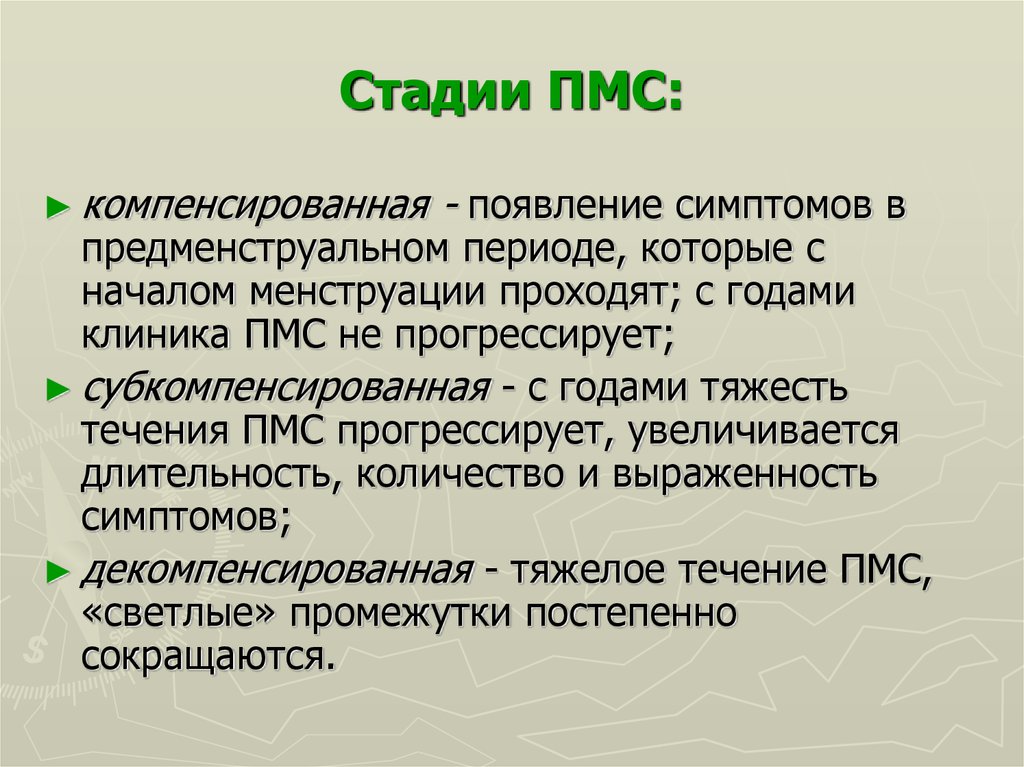 Стадии ПМС:

► компенсированная - появление симптомов в предменструальном периоде, которые с началом менструации проходят; с годами клиника ПМС не прогрессирует;

► субкомпенсированная - с годами тяжесть течения ПМС прогрессирует, увеличивается длительность, количество и выраженность симптомов;

► декомпенсированная - тяжелое течение ПМС, «светлые» промежутки постепенно сокращаются.